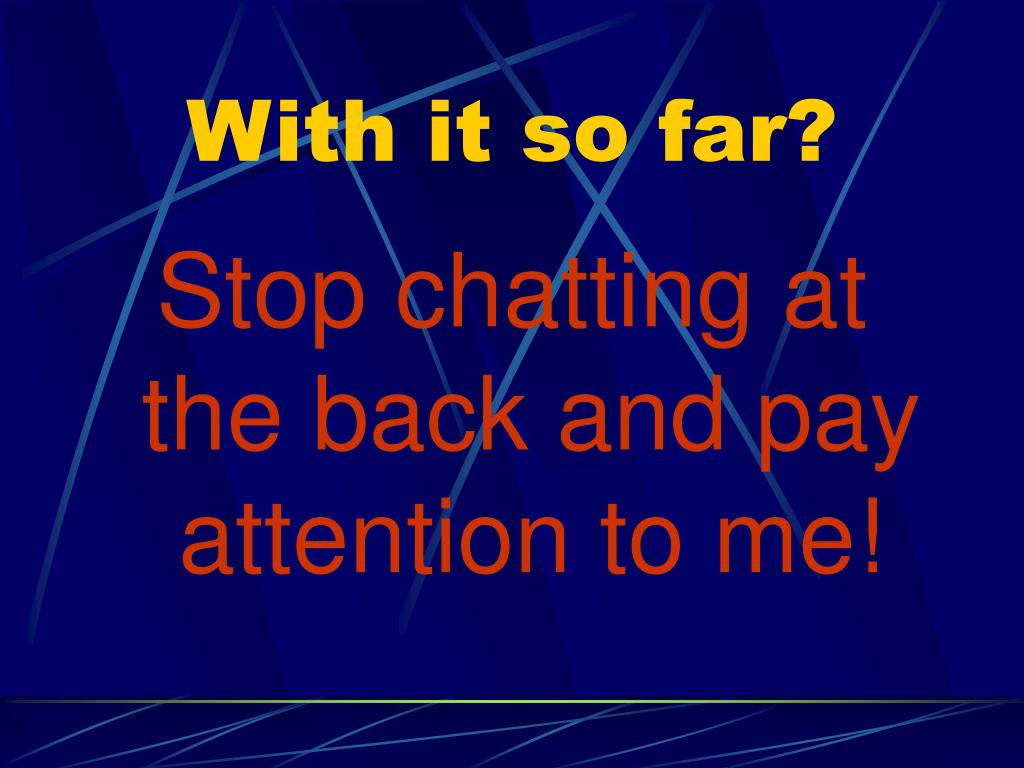 With it so far?

Stop chatting at the back and pay attention to me!